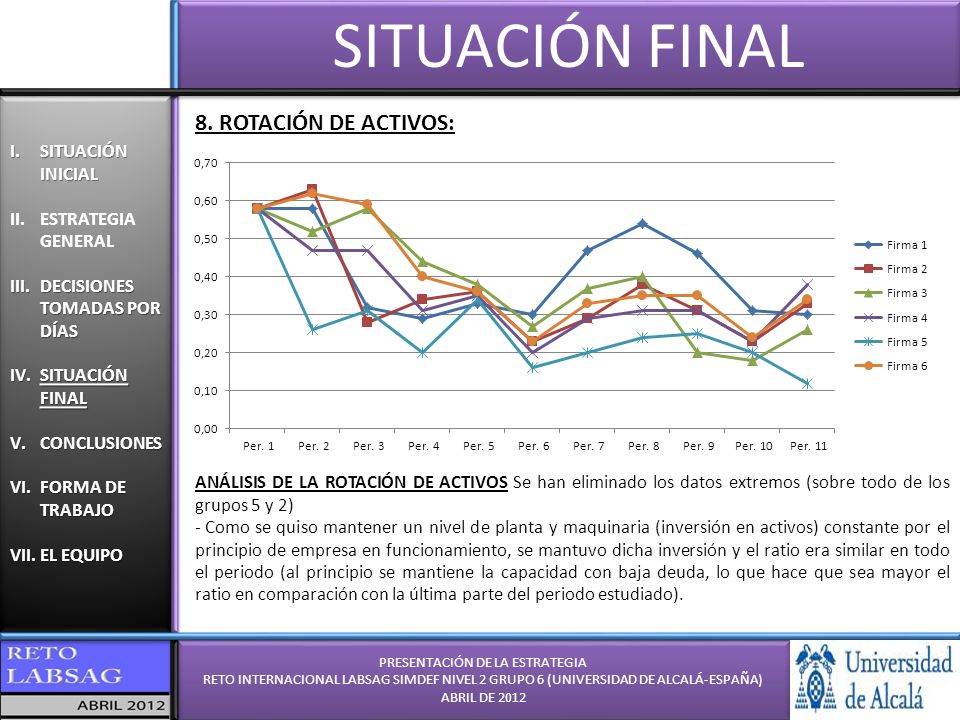 SITUACIÓN FINAL

I. SITUACIÓN INICIAL

II. ESTRATEGIA GENERAL

III. DECISIONES TOMADAS POR DÍAS

IV. SITUACIÓN FINAL

V. CONCLUSIONES

VI. FORMA DE TRABAJO

VII. EL EQUIPO

8. ROTACIÓN DE ACTIVOS:

0,70
0,60
0,50
0,40
0,30
0,20
0,10
0,00

Per. 1 Per. 2 Per. 3 Per. 4 Per. 5 Per. 6 Per. 7 Per. 8 Per. 9 Per. 10 Per. 11

Firma 1
Firma 2
Firma 3
Firma 4
Firma 5
Firma 6

ANÁLISIS DE LA ROTACIÓN DE ACTIVOS Se han eliminado los datos extremos (sobre todo de los grupos 5 y 2)
- Como se quiso mantener un nivel de planta y maquinaria (inversión en activos) constante por el principio de empresa en funcionamiento, se mantuvo dicha inversión y el ratio era similar en todo el periodo (al principio se mantiene la capacidad con baja deuda, lo que hace que sea mayor el ratio en comparación con la última parte del periodo estudiado).

RETO LABSAG
ABRIL 2012

PRESENTACIÓN DE LA ESTRATEGIA
RETO INTERNACIONAL LABSAG SIMDEF NIVEL 2 GRUPO 6 (UNIVERSIDAD DE ALCALÁ-ESPAÑA)
ABRIL DE 2012

Universidad de Alcalá